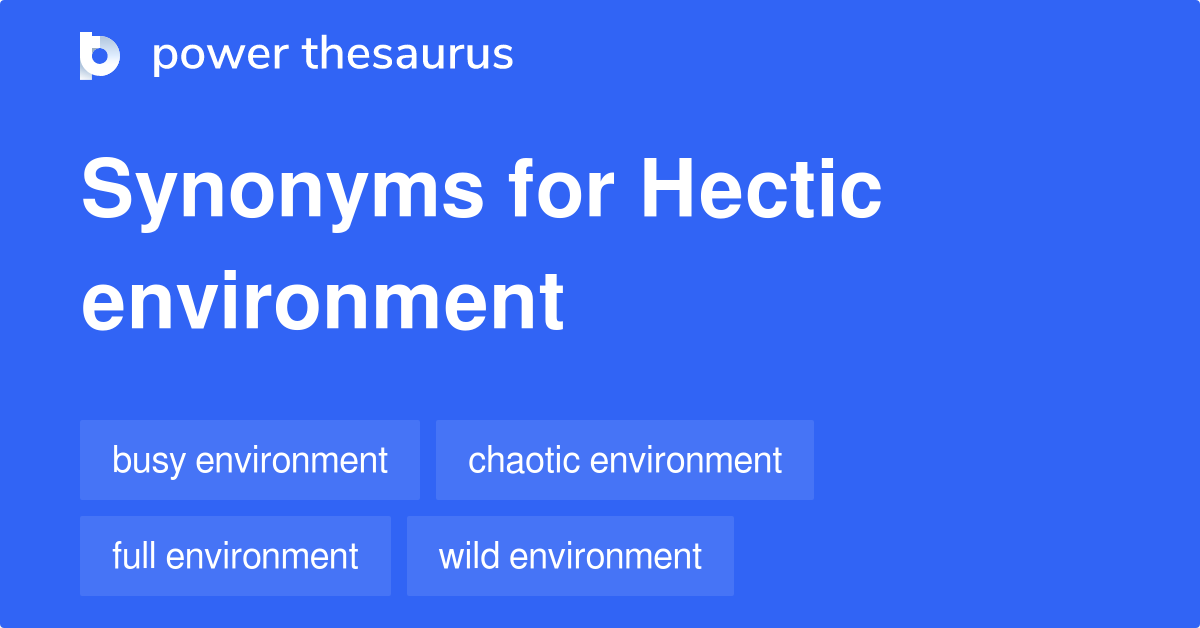 power thesaurus

Synonyms for Hectic environment

busy environment
chaotic environment
full environment
wild environment